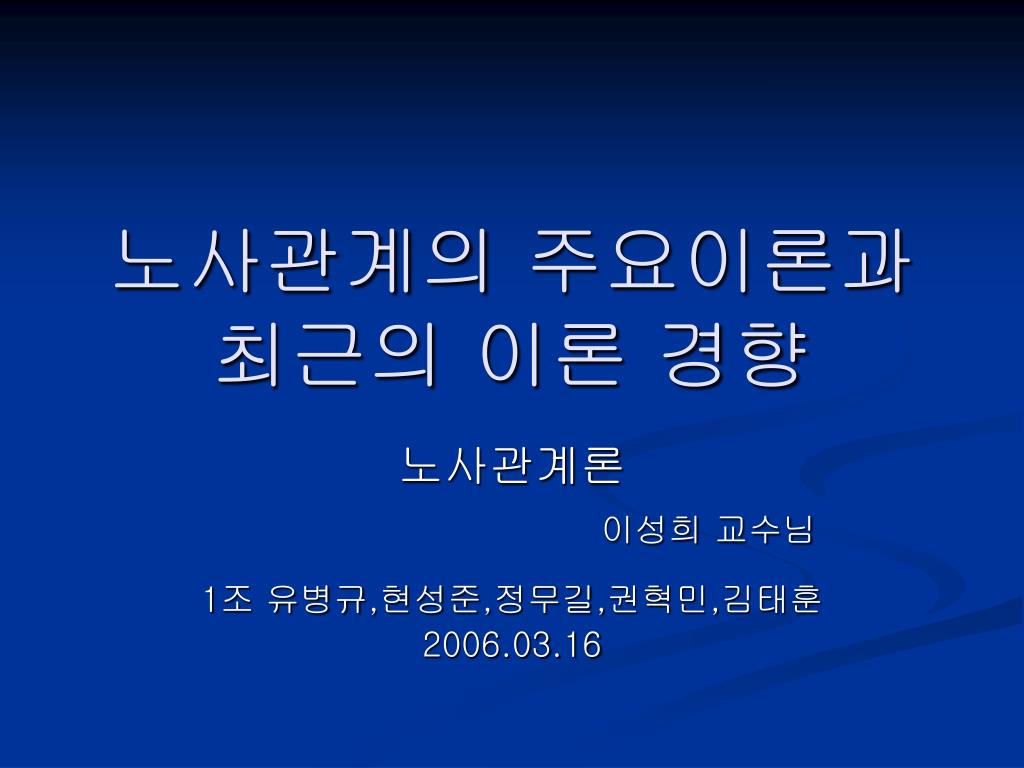 노사관계의 주요이론과 최근의 이론 경향

노사관계론

이성희 교수님

1조 유병규,현성준,정무길,권혁민,김태훈
2006.03.16